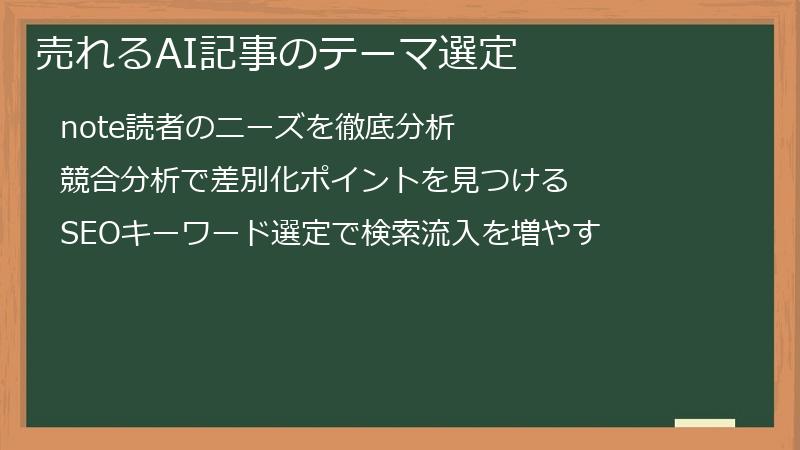 売れるAI記事のテーマ選定

note読者のニーズを徹底分析

競合分析で差別化ポイントを見つける

SEOキーワード選定で検索流入を増やす